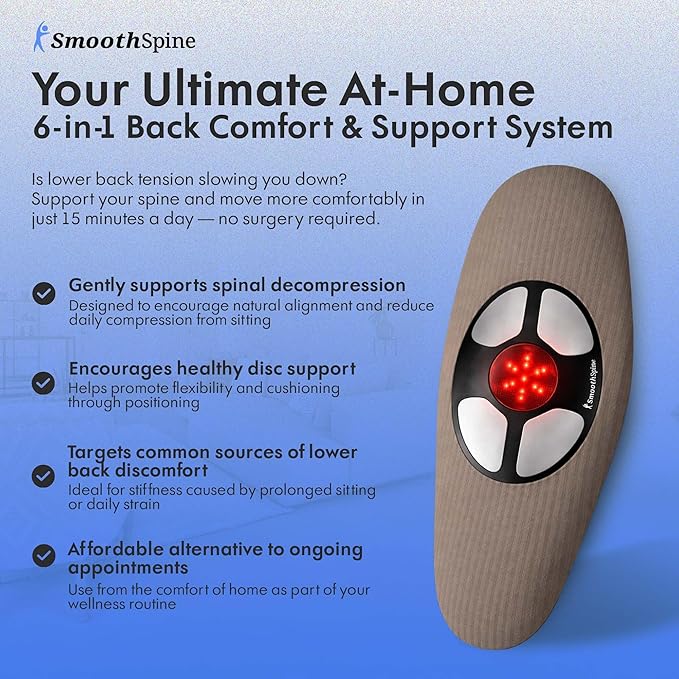 SmoothSpine

Your Ultimate At-Home
6-in-1 Back Comfort & Support System

Is lower back tension slowing you down? Support your spine and move more comfortably in just 15 minutes a day — no surgery required.

Gently supports spinal decompression
Designed to encourage natural alignment and reduce daily compression from sitting

Encourages healthy disc support
Helps promote flexibility and cushioning through positioning

Targets common sources of lower back discomfort
Ideal for stiffness caused by prolonged sitting or daily strain

Affordable alternative to ongoing appointments
Use from the comfort of home as part of your wellness routine

SmoothSpine